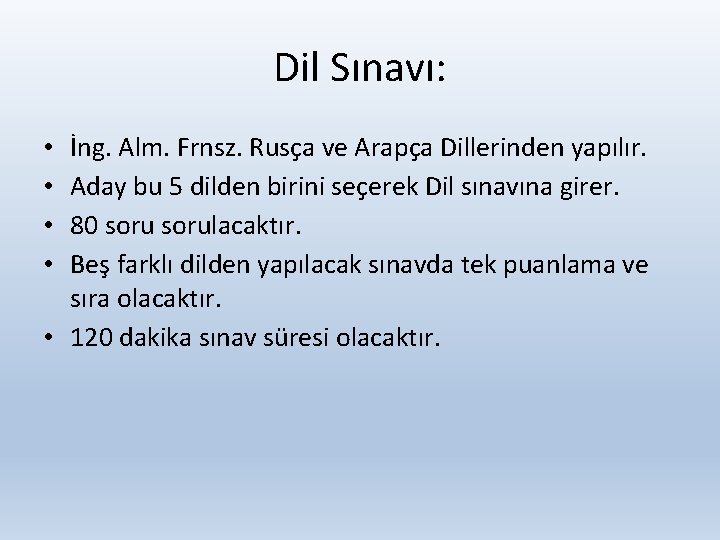 Dil Sınavı:

• İng. Alm. Frnsz. Rusça ve Arapça Dillerinden yapılır.
• Aday bu 5 dilden birini seçerek Dil sınavına girer.
• 80 soru sorulacaktır.
• Beş farklı dilden yapılacak sınavda tek puanlama ve sıra olacaktır.
• 120 dakika sınav süresi olacaktır.